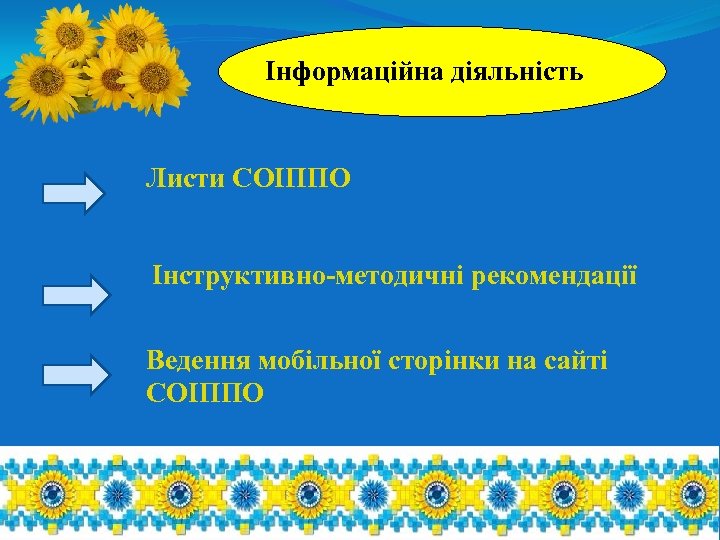 Інформаційна діяльність

Листи СОІППО

Інструктивно-методичні рекомендації

Ведення мобільної сторінки на сайті СОІППО